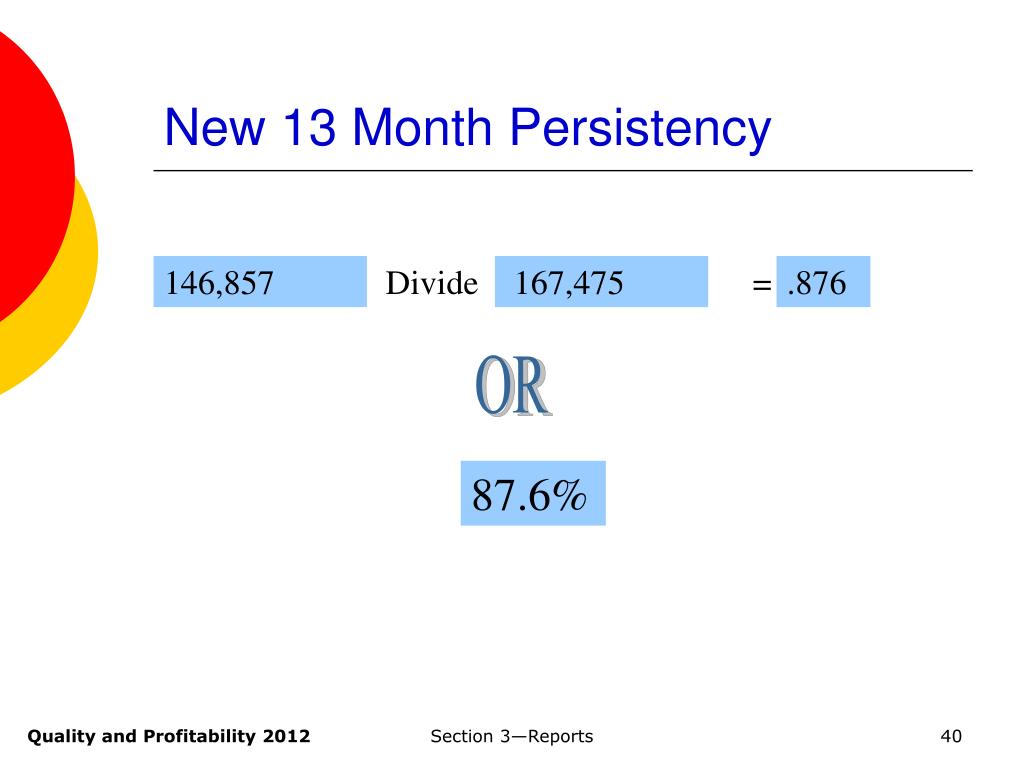 New 13 Month Persistency

146,857 Divide 167,475 = .876

OR

87.6%

Quality and Profitability 2012

Section 3—Reports

40